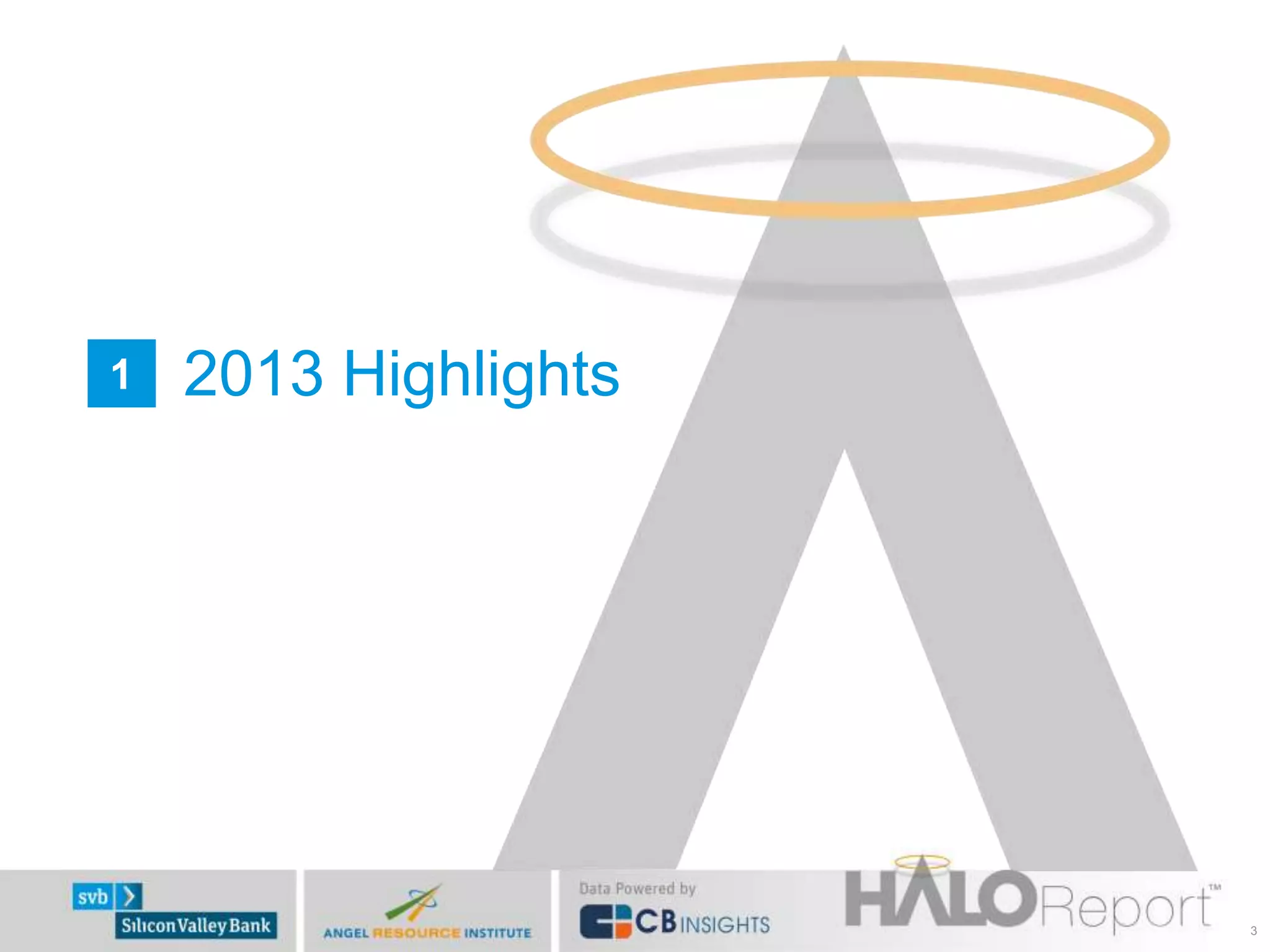 1 2013 Highlights

svb
Silicon Valley Bank

ANGEL RESOURCE INSTITUTE

Data Powered by
CB INSIGHTS

HALO Report™

3